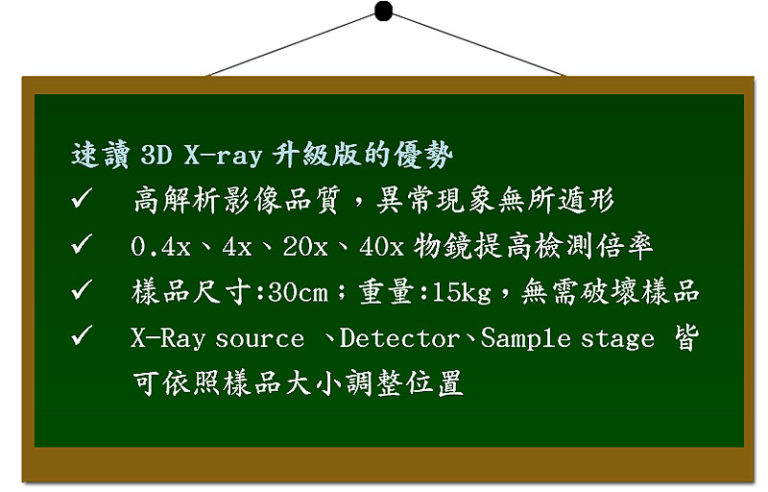 速讀 3D X-ray 升級版的優勢

✓ 高解析影像品質，異常現象無所遁形

✓ 0.4x、4x、20x、40x 物鏡提高檢測倍率

✓ 樣品尺寸:30cm；重量:15kg，無需破壞樣品

✓ X-Ray source 、Detector、Sample stage 皆可依照樣品大小調整位置